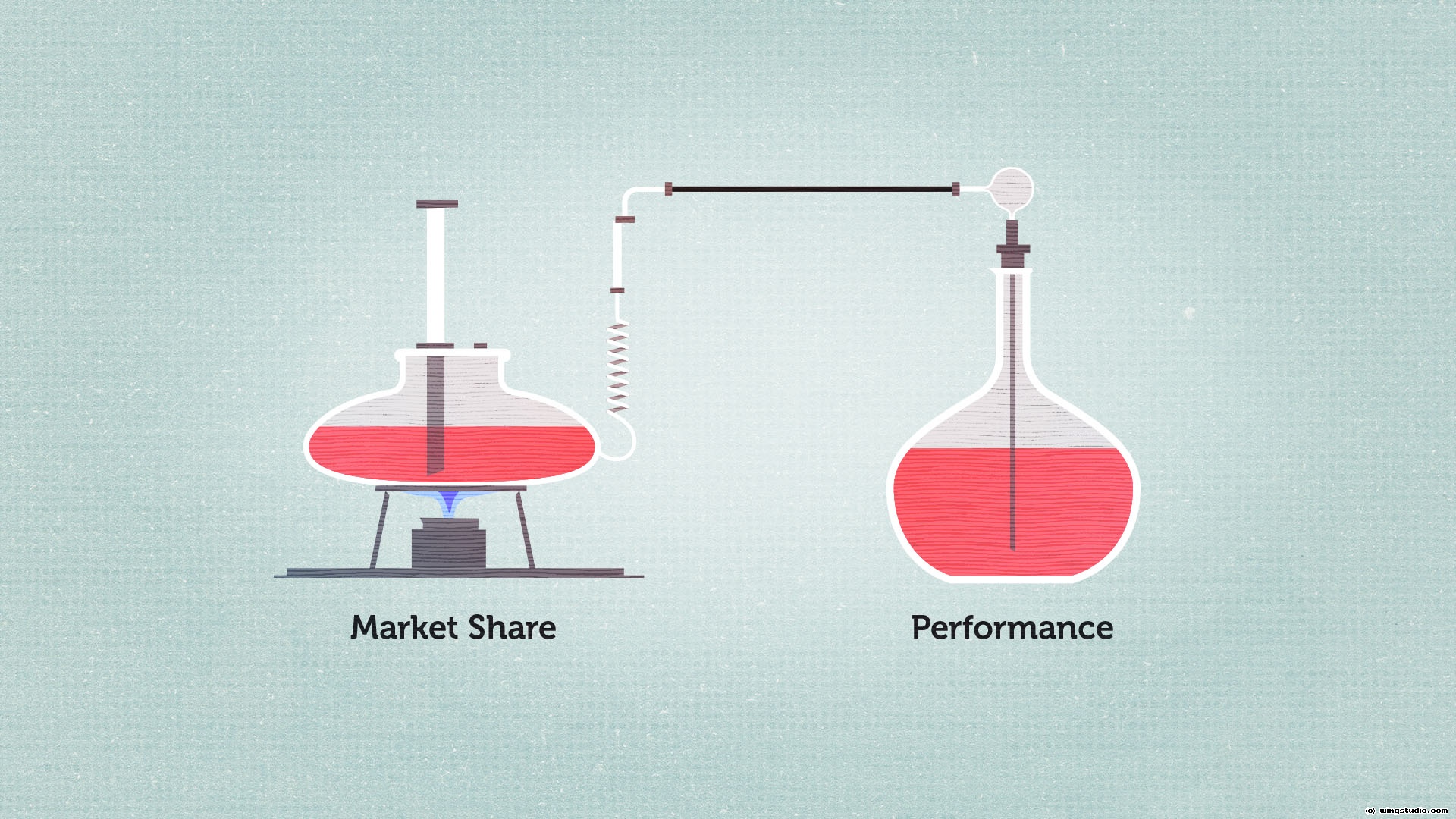 Market Share

Performance

(c) wingstudio.com